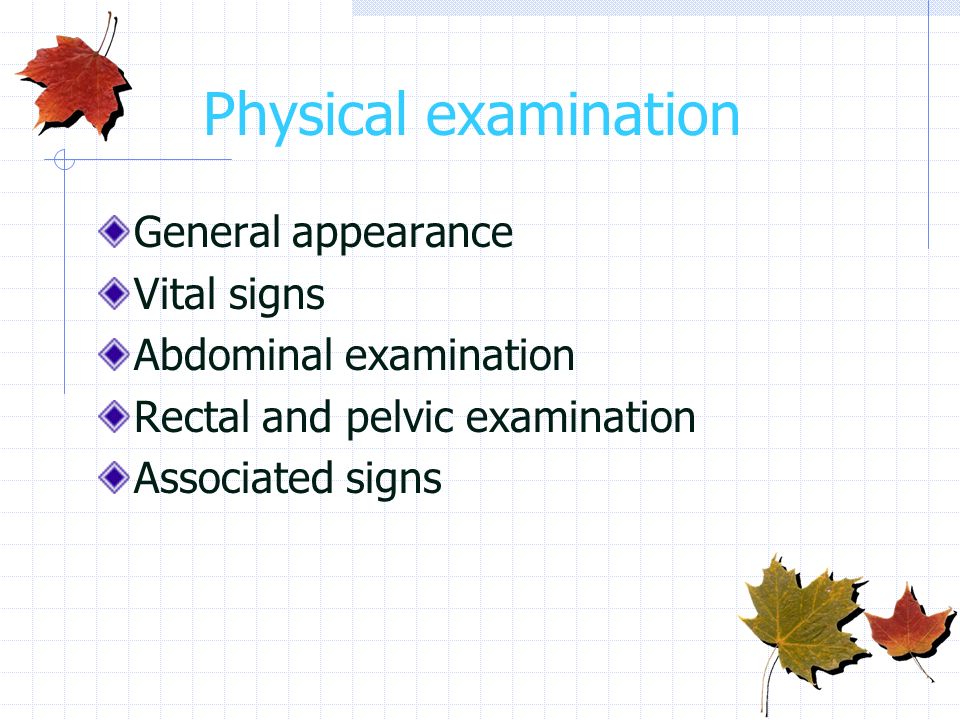 Physical examination

General appearance
Vital signs
Abdominal examination
Rectal and pelvic examination
Associated signs